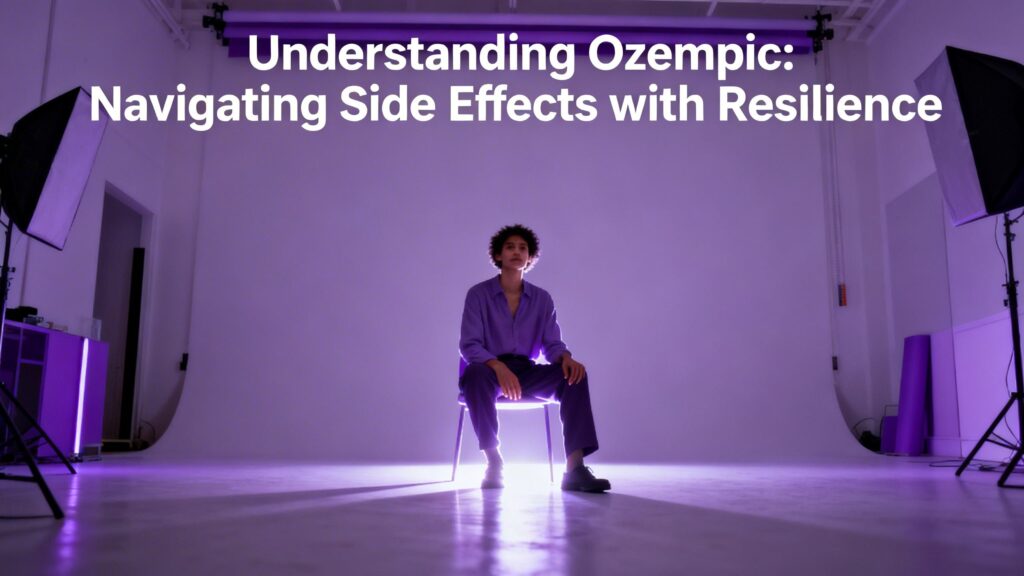 Understanding Ozempic:
Navigating Side Effects with Resilience